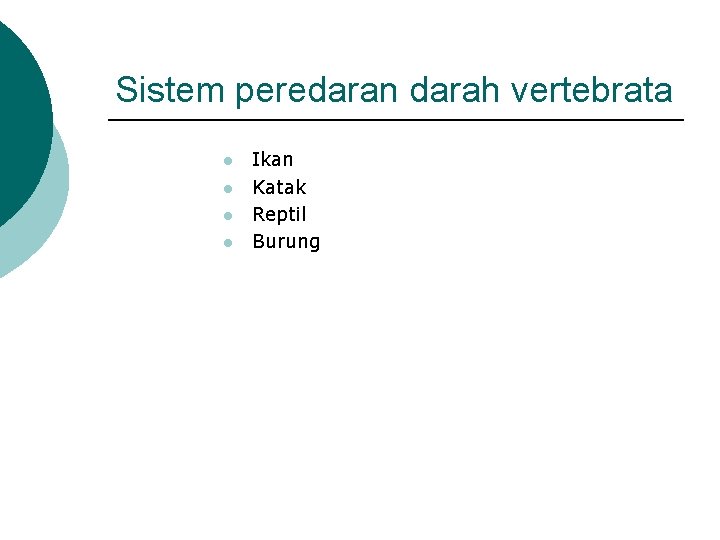 Sistem peredaran darah vertebrata

- Ikan
- Katak
- Reptil
- Burung